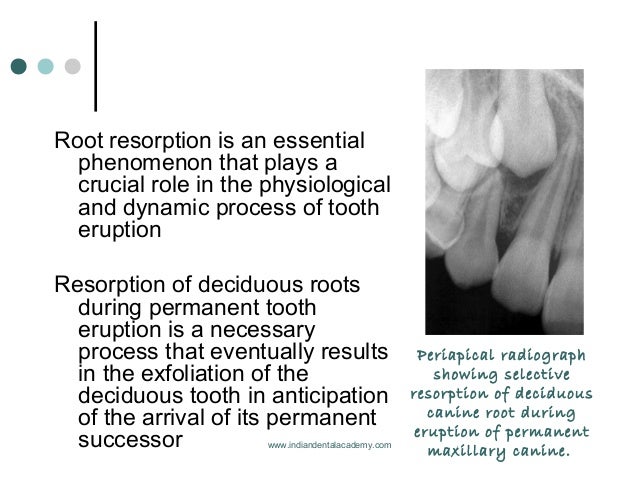 Root resorption is an essential phenomenon that plays a crucial role in the physiological and dynamic process of tooth eruption

Resorption of deciduous roots during permanent tooth eruption is a necessary process that eventually results in the exfoliation of the deciduous tooth in anticipation of the arrival of its permanent successor

www.indiandentalacademy.com

Periapical radiograph showing selective resorption of deciduous canine root during eruption of permanent maxillary canine.